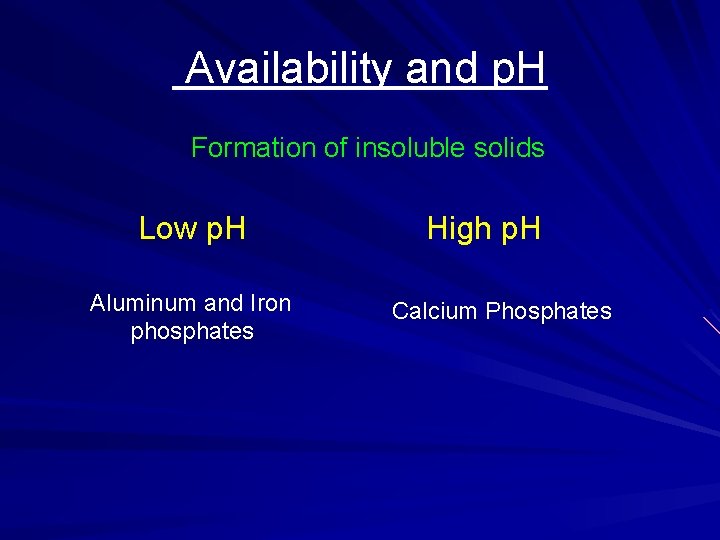 Availability and pH

Formation of insoluble solids

Low pH

Aluminum and Iron phosphates

High pH

Calcium Phosphates